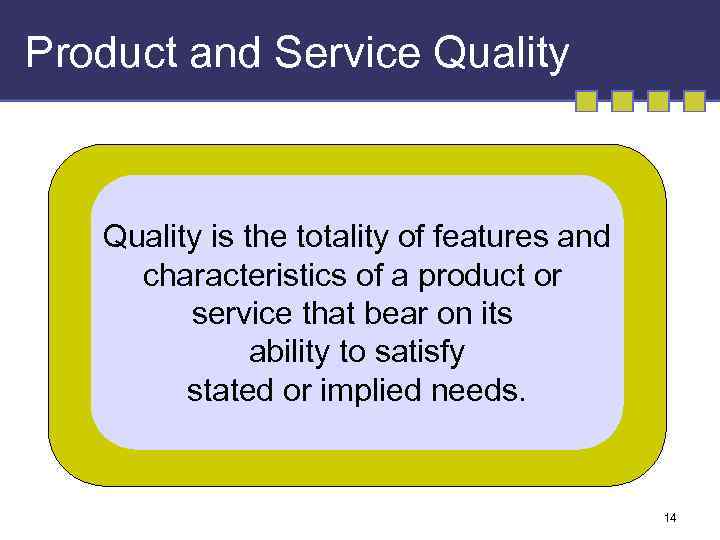 Product and Service Quality

Quality is the totality of features and characteristics of a product or service that bear on its ability to satisfy stated or implied needs.

14